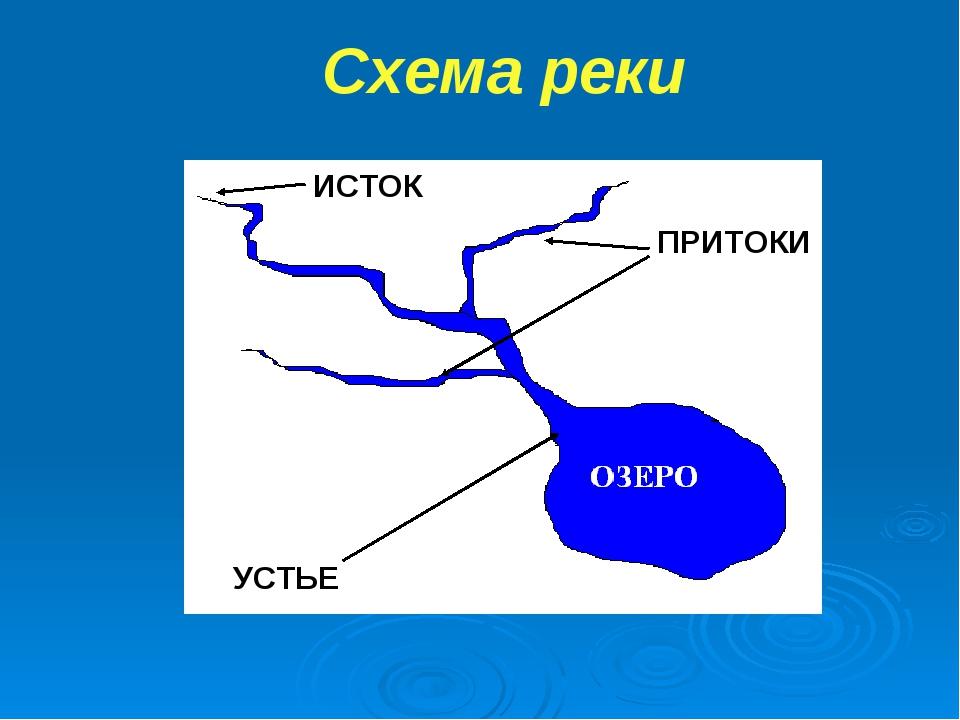 Схема реки

ИСТОК

ПРИТОКИ

ОЗЕРО

УСТЬЕ